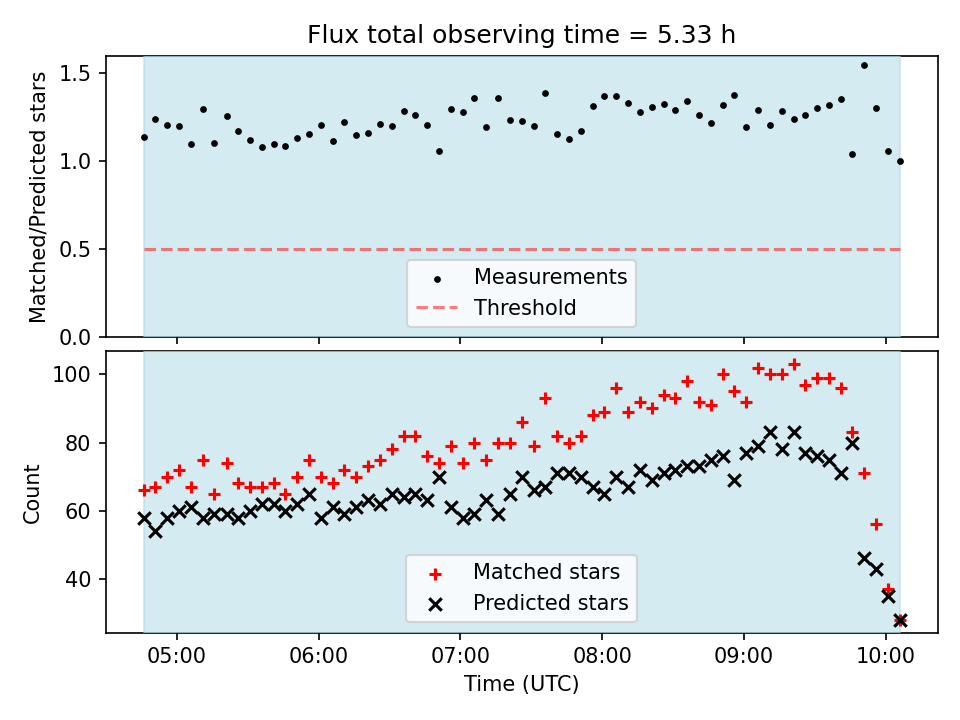 Flux total observing time = 5.33 h

Matched/Predicted stars

1.5
1.0
0.5
0.0

Measurements
Threshold

Count

100
80
60
40

Matched stars
Predicted stars

05:00 06:00 07:00 08:00 09:00 10:00

Time (UTC)